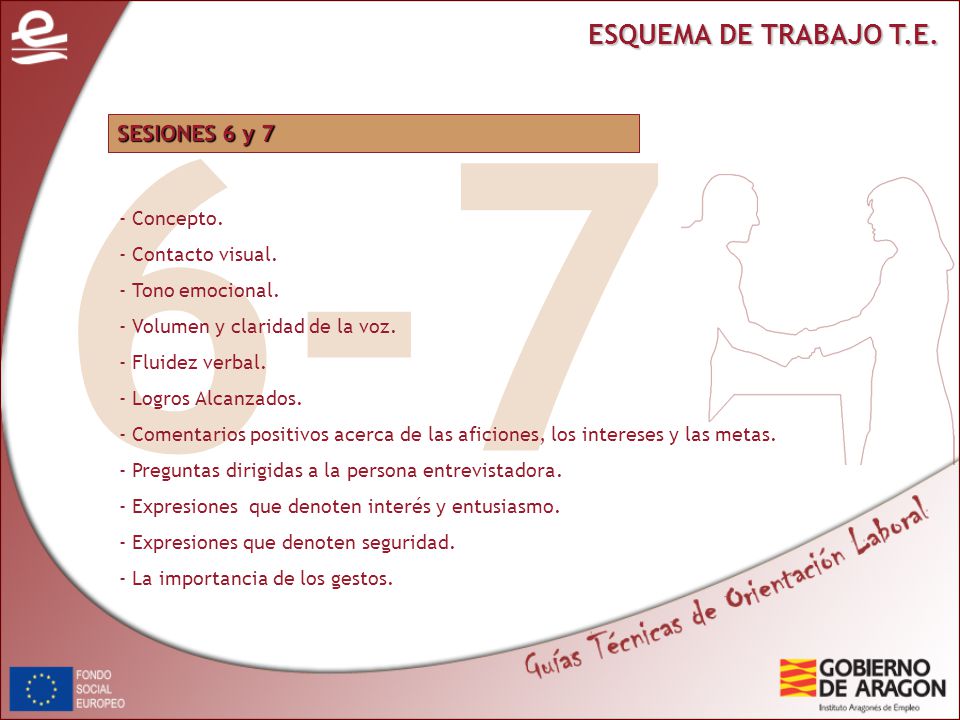 ESQUEMA DE TRABAJO T.E.

SESIONES 6 y 7

6-7

- Concepto.
- Contacto visual.
- Tono emocional.
- Volumen y claridad de la voz.
- Fluidez verbal.
- Logros Alcanzados.
- Comentarios positivos acerca de las aficiones, los intereses y las metas.
- Preguntas dirigidas a la persona entrevistadora.
- Expresiones que denoten interés y entusiasmo.
- Expresiones que denoten seguridad.
- La importancia de los gestos.

Guías Técnicas de Orientación Laboral

FONDO SOCIAL EUROPEO

GOBIERNO DE ARAGON
Instituto Aragonés de Empleo